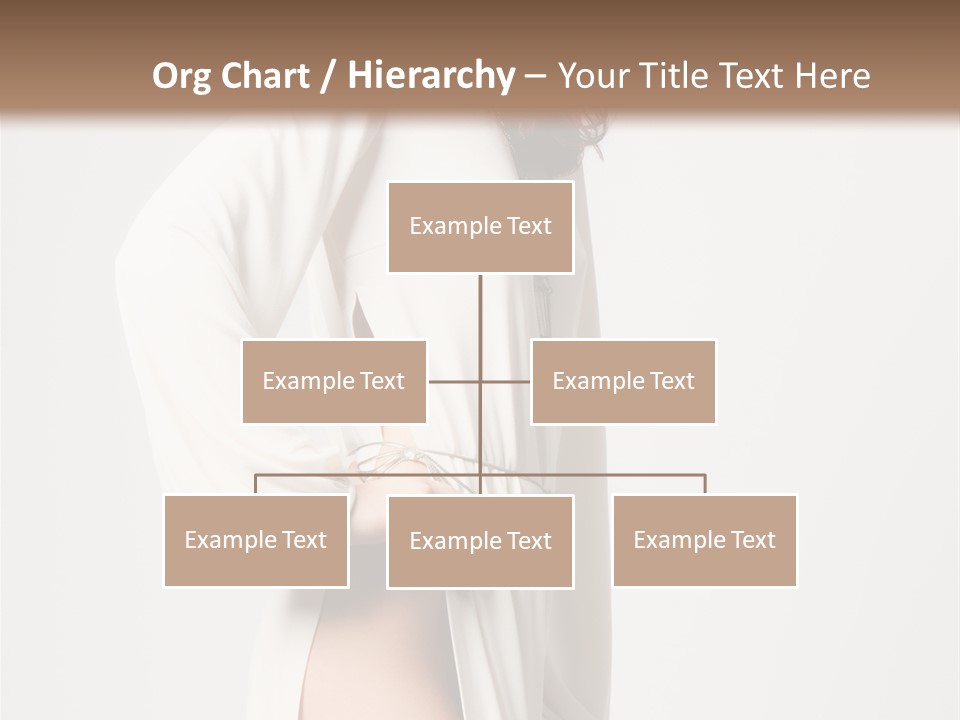 Org Chart / Hierarchy – Your Title Text Here

Example Text

Example Text

Example Text

Example Text

Example Text

Example Text